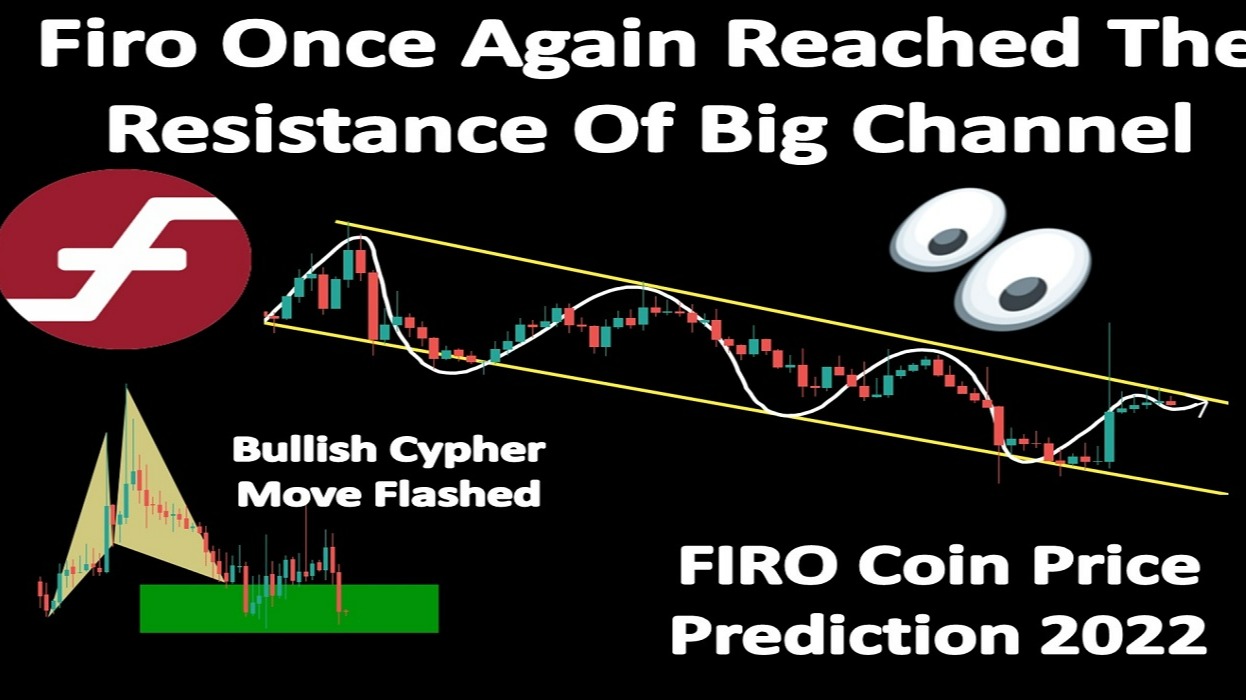 Firo Once Again Reached The Resistance Of Big Channel

Bullish Cypher Move Flashed

FIRO Coin Price Prediction 2022